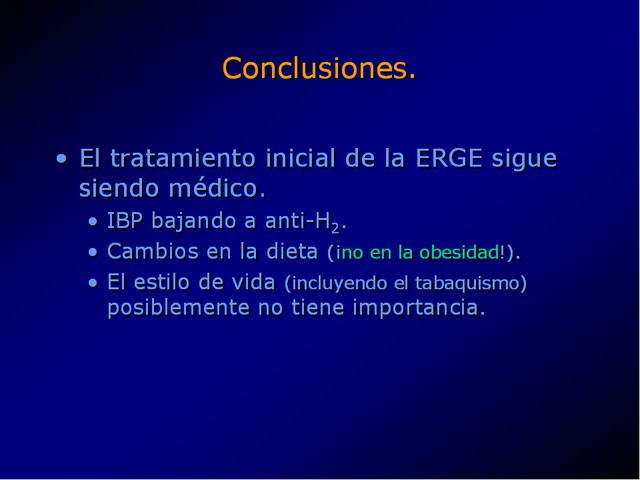 Conclusiones.

• El tratamiento inicial de la ERGE sigue siendo médico.
  • IBP bajando a anti-$H_2$.
  • Cambios en la dieta (¡no en la obesidad!).
  • El estilo de vida (incluyendo el tabaquismo) posiblemente no tiene importancia.